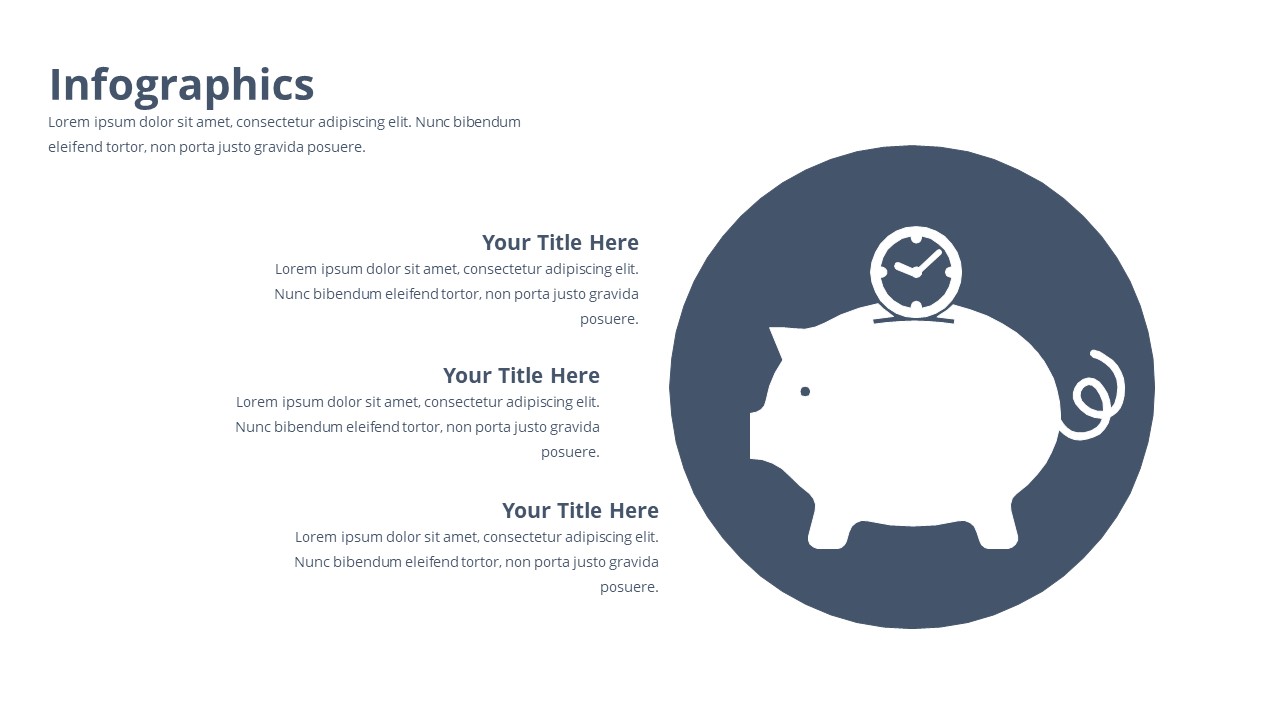 Infographics

Lorem ipsum dolor sit amet, consectetur adipiscing elit. Nunc bibendum eleifend tortor, non porta justo gravida posuere.

Your Title Here

Lorem ipsum dolor sit amet, consectetur adipiscing elit. Nunc bibendum eleifend tortor, non porta justo gravida posuere.

Your Title Here

Lorem ipsum dolor sit amet, consectetur adipiscing elit. Nunc bibendum eleifend tortor, non porta justo gravida posuere.

Your Title Here

Lorem ipsum dolor sit amet, consectetur adipiscing elit. Nunc bibendum eleifend tortor, non porta justo gravida posuere.